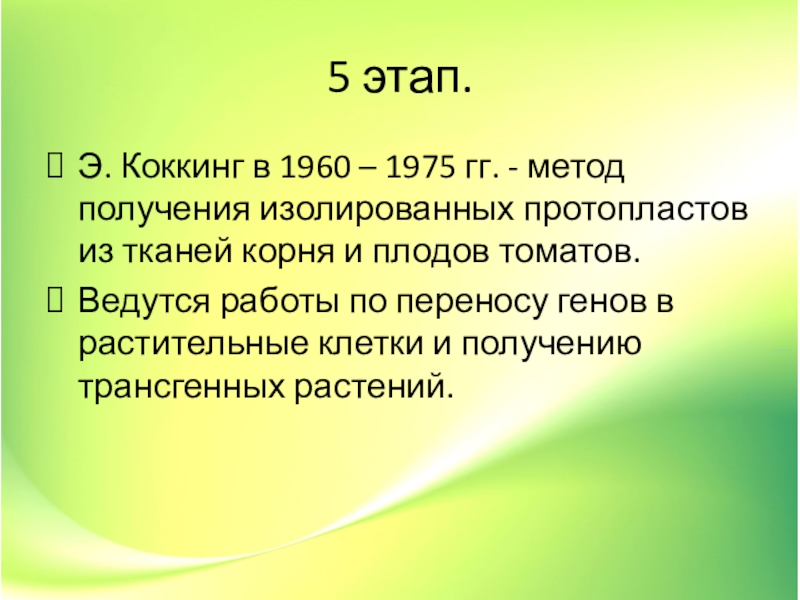 5 этап.

Э. Коккинг в 1960 – 1975 гг. - метод получения изолированных протопластов из тканей корня и плодов томатов.

Ведутся работы по переносу генов в растительные клетки и получению трансгенных растений.